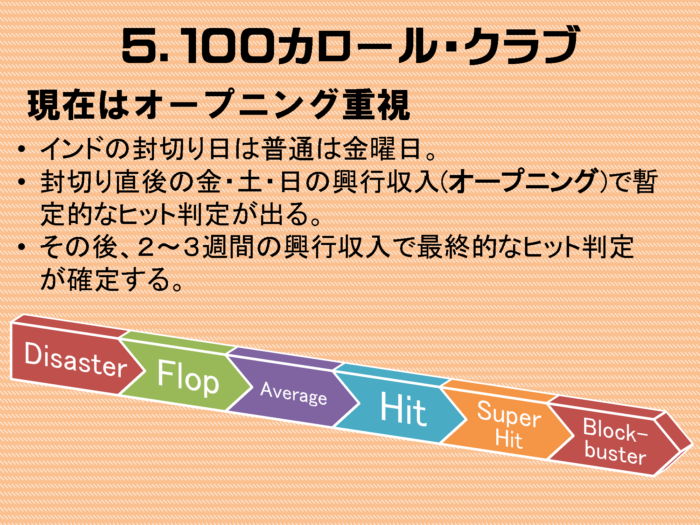 5. 100カロール・クラブ

現在はオープニング重視

• インドの封切り日は普通は金曜日。
• 封切り直後の金・土・日の興行収入(オープニング)で暫定的なヒット判定が出る。
• その後、2～3週間の興行収入で最終的なヒット判定が確定する。

Disaster
Flop
Average
Hit
Super Hit
Block-buster